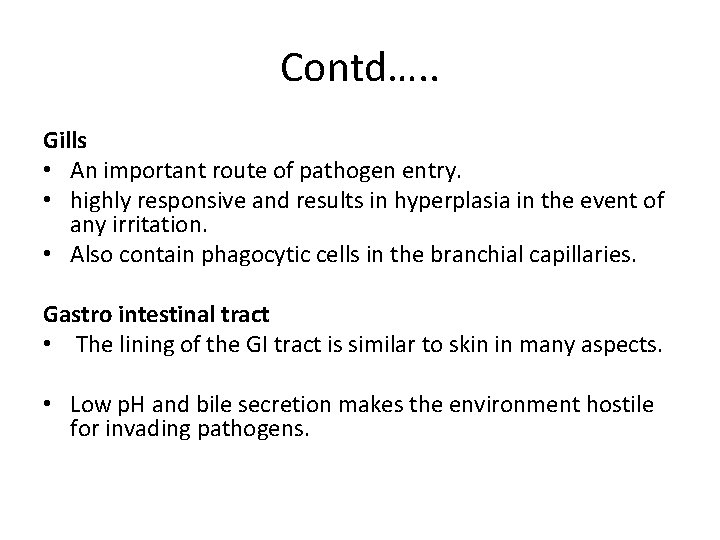 Contd…..

Gills
• An important route of pathogen entry.
• highly responsive and results in hyperplasia in the event of any irritation.
• Also contain phagocytic cells in the branchial capillaries.

Gastro intestinal tract
• The lining of the GI tract is similar to skin in many aspects.

• Low pH and bile secretion makes the environment hostile for invading pathogens.